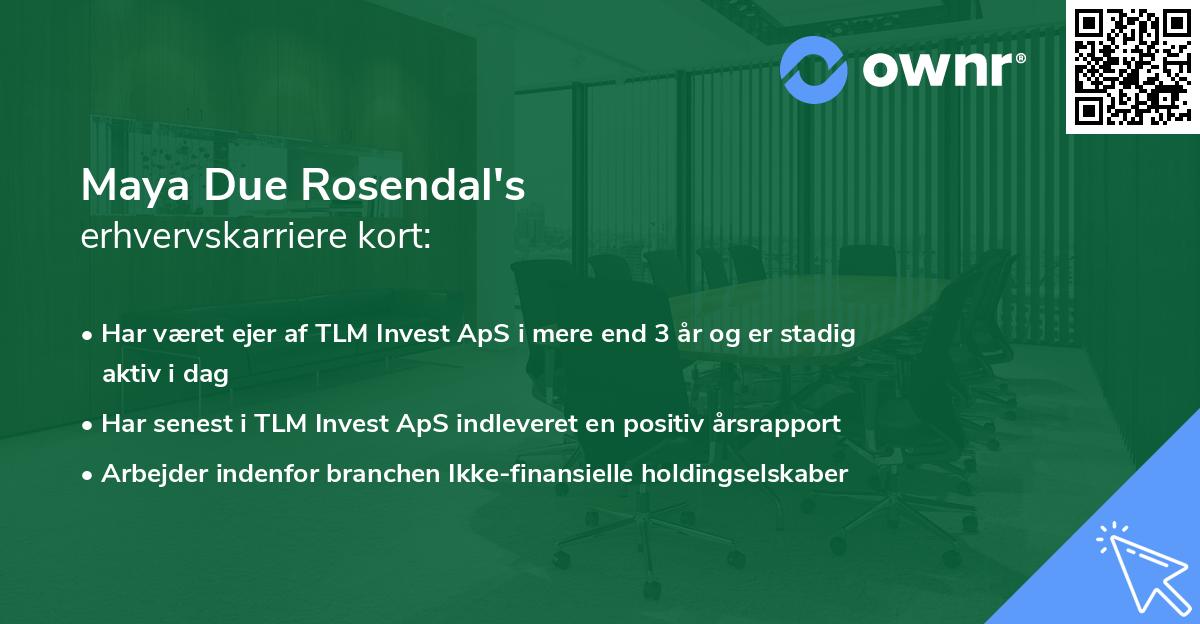 ownr®

Maya Due Rosendal's
erhvervskarriere kort:

• Har været ejer af TLM Invest ApS i mere end 3 år og er stadig aktiv i dag
• Har senest i TLM Invest ApS indleveret en positiv årsrapport
• Arbejder indenfor branchen Ikke-finansielle holdingselskaber